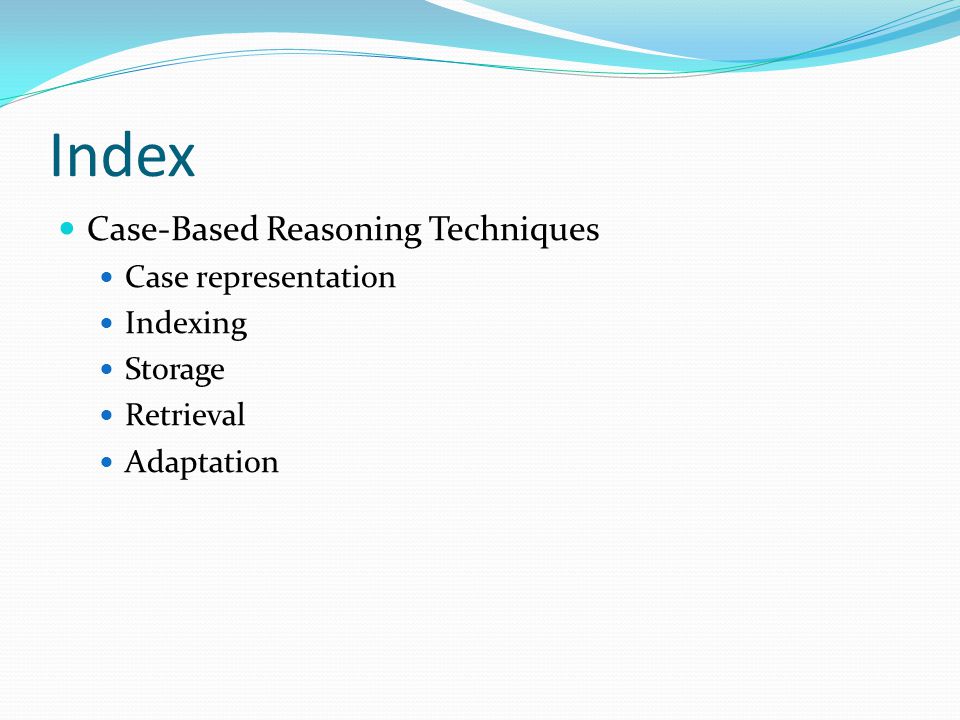 Index

- Case-Based Reasoning Techniques
  - Case representation
  - Indexing
  - Storage
  - Retrieval
  - Adaptation